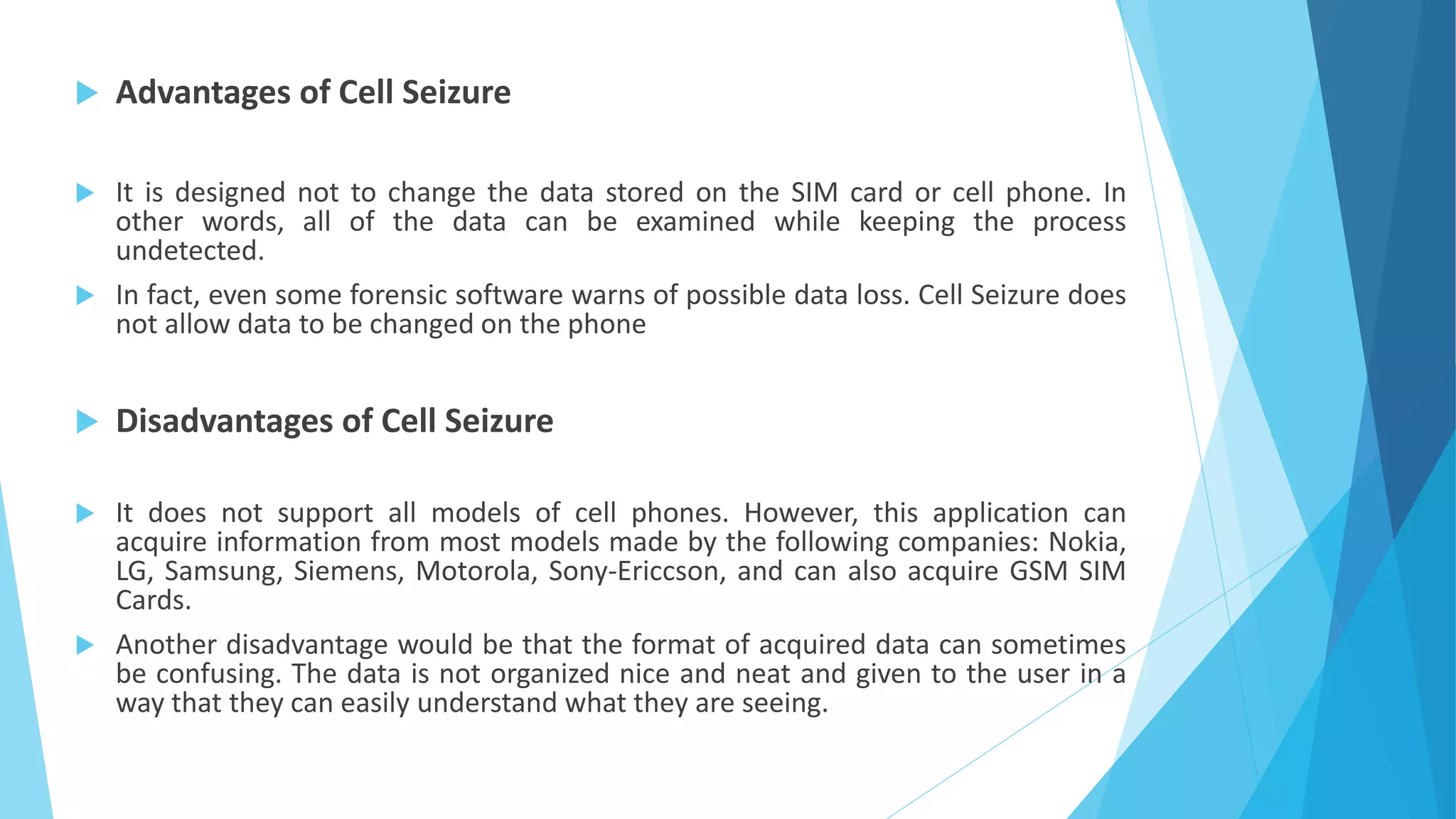 Advantages of Cell Seizure

It is designed not to change the data stored on the SIM card or cell phone. In other words, all of the data can be examined while keeping the process undetected.

In fact, even some forensic software warns of possible data loss. Cell Seizure does not allow data to be changed on the phone

Disadvantages of Cell Seizure

It does not support all models of cell phones. However, this application can acquire information from most models made by the following companies: Nokia, LG, Samsung, Siemens, Motorola, Sony-Ericcson, and can also acquire GSM SIM Cards.

Another disadvantage would be that the format of acquired data can sometimes be confusing. The data is not organized nice and neat and given to the user in a way that they can easily understand what they are seeing.